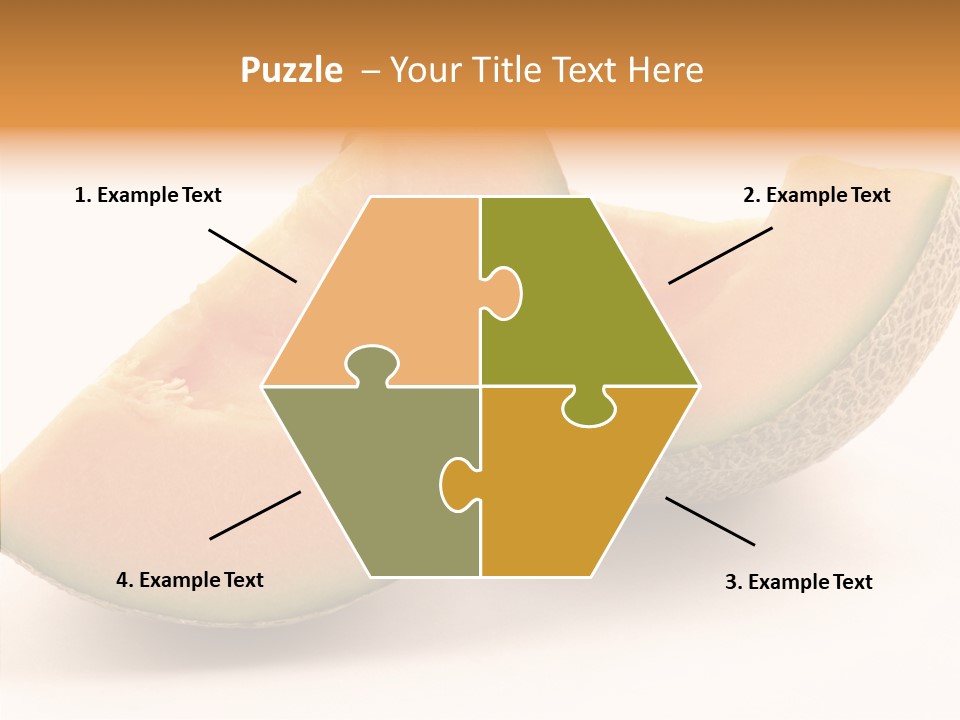 Puzzle – Your Title Text Here

1. Example Text

2. Example Text

4. Example Text

3. Example Text